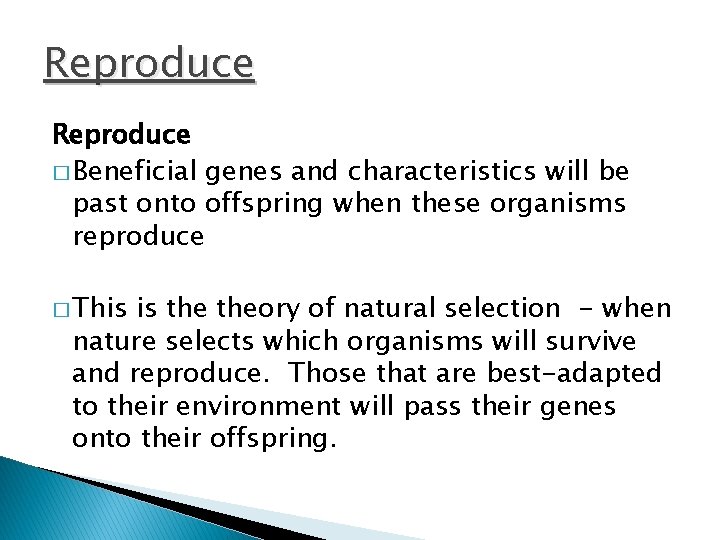 Reproduce

Reproduce

□ Beneficial genes and characteristics will be past onto offspring when these organisms reproduce

□ This is the theory of natural selection - when nature selects which organisms will survive and reproduce. Those that are best-adapted to their environment will pass their genes onto their offspring.